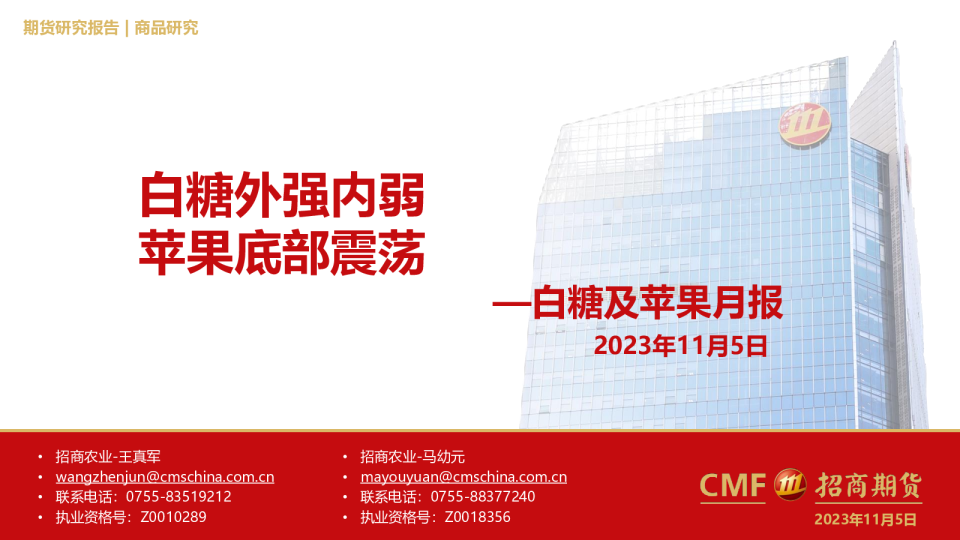 期货研究报告 | 商品研究

白糖外强内弱
苹果底部震荡

—白糖及苹果月报

2023年11月5日

• 招商农业-王真军
• wangzhenjun@cmschina.com.cn
• 联系电话：0755-83519212
• 执业资格号：Z0010289

• 招商农业-马幼元
• mayouyuan@cmschina.com.cn
• 联系电话：0755-88377240
• 执业资格号：Z0018356

CMF 招商期货

2023年11月5日